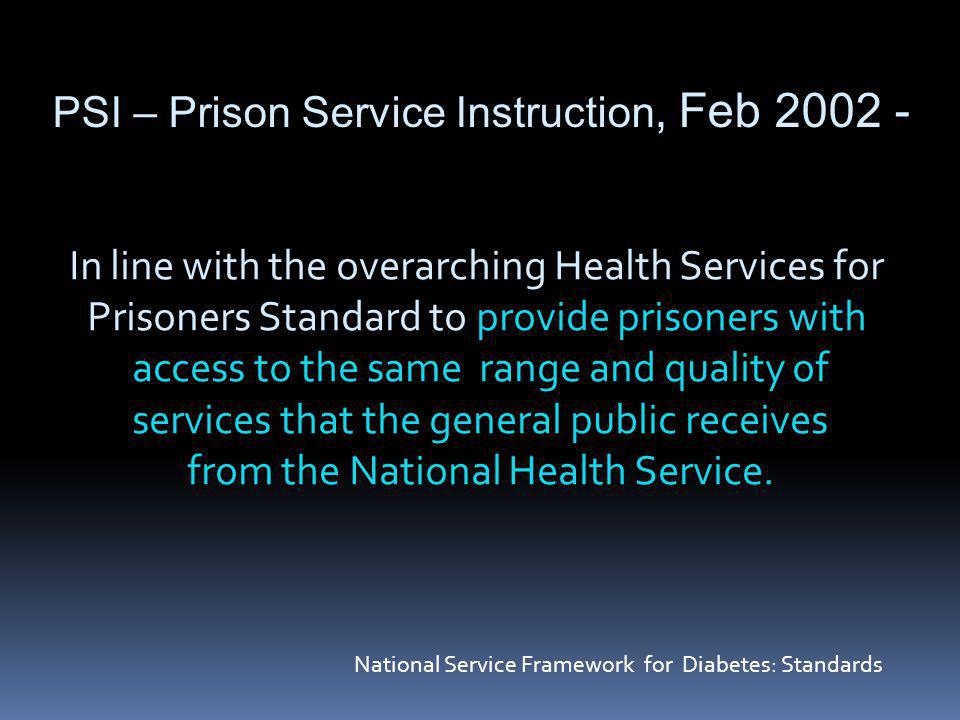 PSI – Prison Service Instruction, Feb 2002 -

In line with the overarching Health Services for Prisoners Standard to provide prisoners with access to the same range and quality of services that the general public receives from the National Health Service.

National Service Framework for Diabetes: Standards